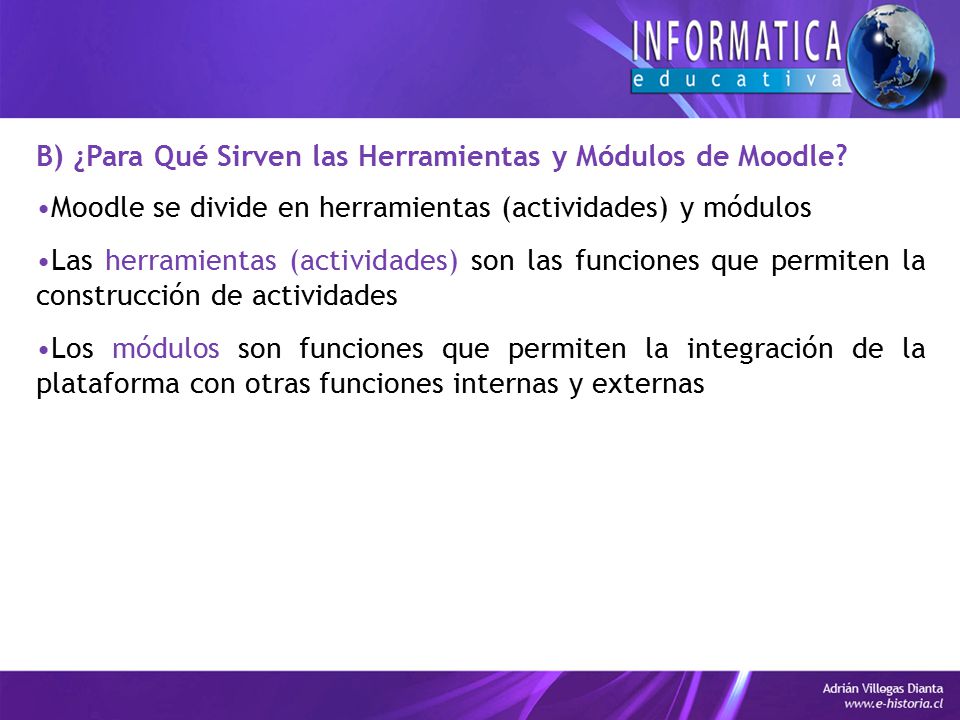 INFORMATICA
educativa

B) ¿Para Qué Sirven las Herramientas y Módulos de Moodle?

•Moodle se divide en herramientas (actividades) y módulos

•Las herramientas (actividades) son las funciones que permiten la construcción de actividades

•Los módulos son funciones que permiten la integración de la plataforma con otras funciones internas y externas

Adrián Villegas Dianta
www.e-historia.cl